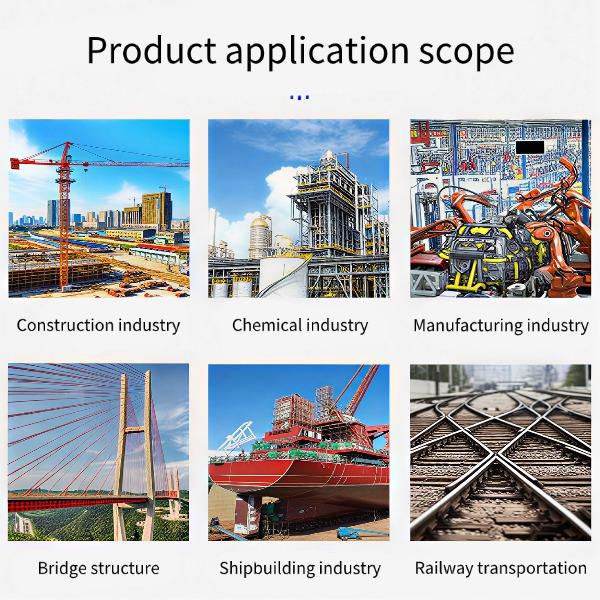 Product application scope

...

Construction industry

Chemical industry

Manufacturing industry

Bridge structure

Shipbuilding industry

Railway transportation